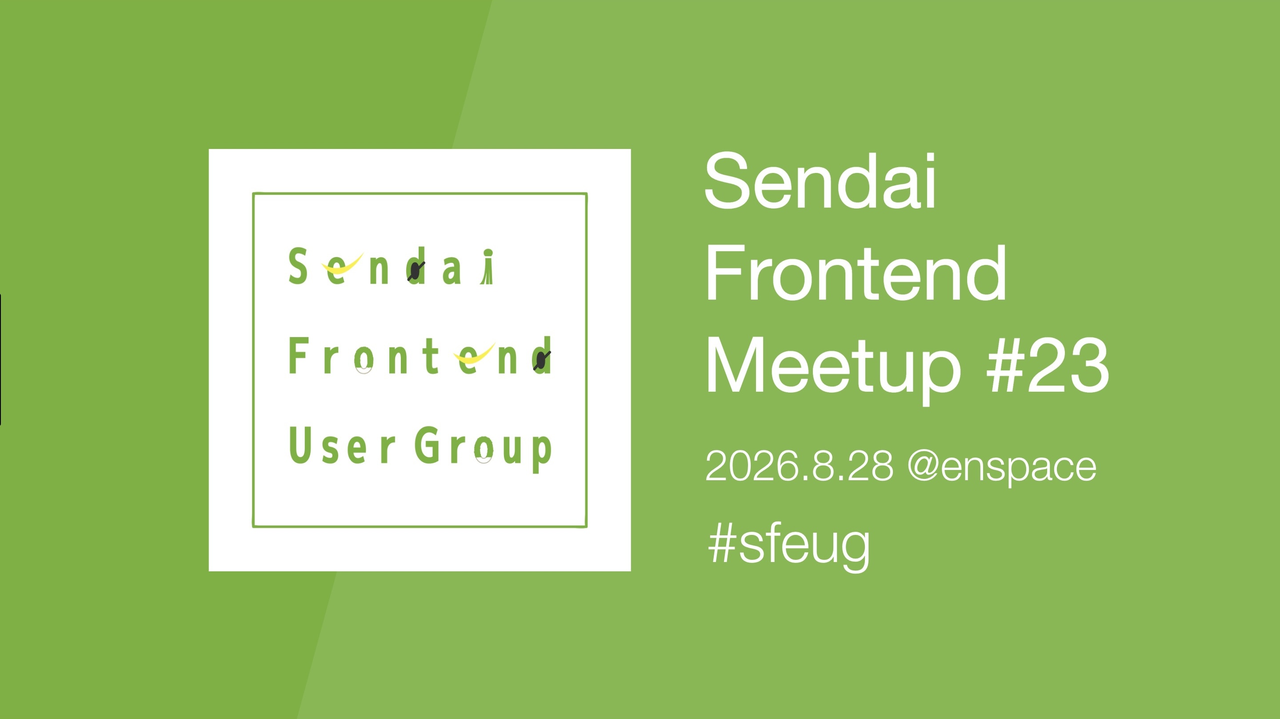 Sendai
Frontend
User Group

Sendai Frontend Meetup #23

2026.8.28 @enspace

#sfeug